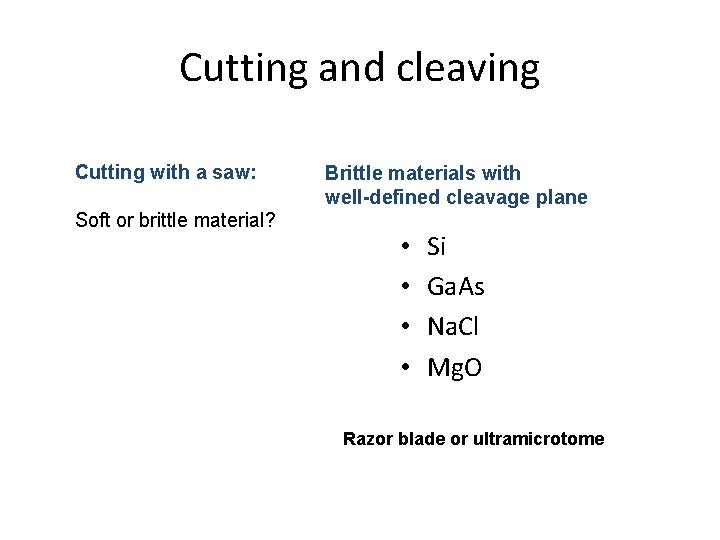 Cutting and cleaving

Cutting with a saw:

Soft or brittle material?

Brittle materials with well-defined cleavage plane

• Si
• GaAs
• NaCl
• MgO

Razor blade or ultramicrotome